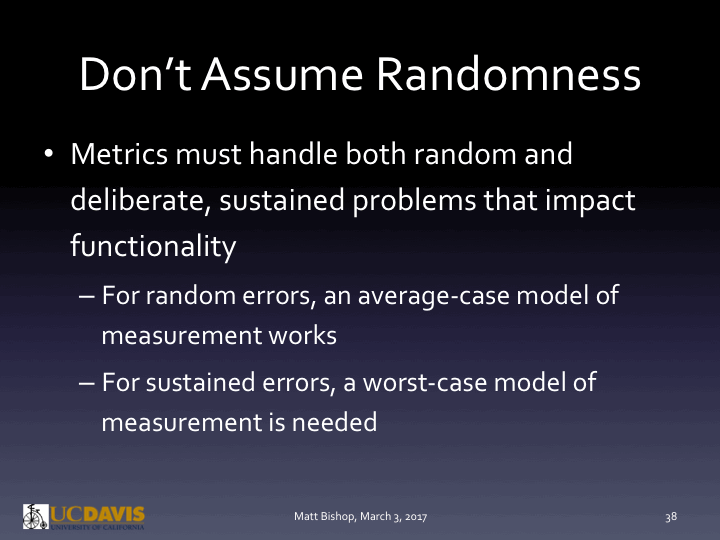 Don't Assume Randomness

• Metrics must handle both random and deliberate, sustained problems that impact functionality
– For random errors, an average-case model of measurement works
– For sustained errors, a worst-case model of measurement is needed

UCDAVIS
UNIVERSITY OF CALIFORNIA

Matt Bishop, March 3, 2017

38